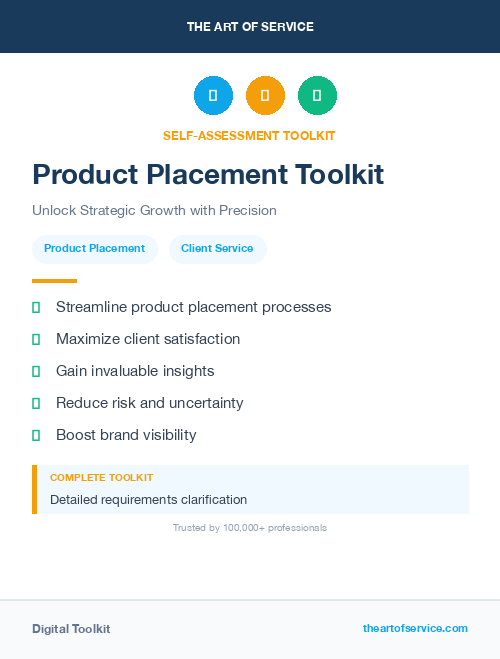 THE ART OF SERVICE

SELF-ASSESSMENT TOOLKIT

Product Placement Toolkit

Unlock Strategic Growth with Precision

Product Placement

Client Service

Streamline product placement processes

Maximize client satisfaction

Gain invaluable insights

Reduce risk and uncertainty

Boost brand visibility

COMPLETE TOOLKIT

Detailed requirements clarification

Trusted by 100,000+ professionals

Digital Toolkit

theartofservice.com